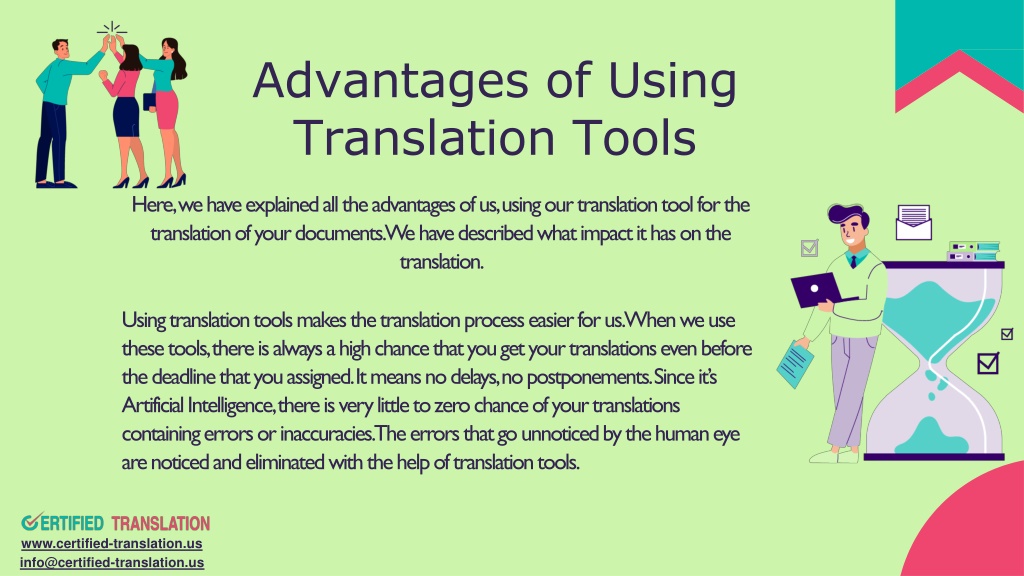 Advantages of Using Translation Tools

Here, we have explained all the advantages of us, using our translation tool for the translation of your documents. We have described what impact it has on the translation.

Using translation tools makes the translation process easier for us. When we use these tools, there is always a high chance that you get your translations even before the deadline that you assigned. It means no delays, no postponements. Since it's Artificial Intelligence, there is very little to zero chance of your translations containing errors or inaccuracies. The errors that go unnoticed by the human eye are noticed and eliminated with the help of translation tools.

CERTIFIED TRANSLATION
www.certified-translation.us
info@certified-translation.us